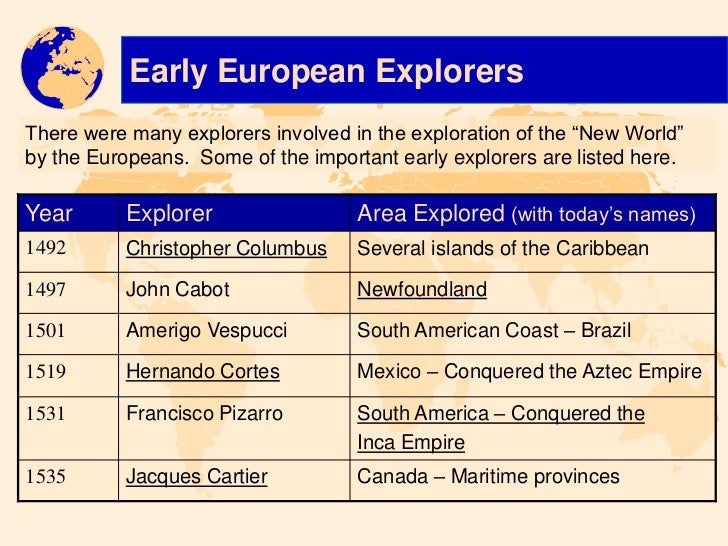 Early European Explorers

There were many explorers involved in the exploration of the “New World” by the Europeans. Some of the important early explorers are listed here.

| Year | Explorer | Area Explored (with today’s names) |
|---|---|---|
| 1492 | Christopher Columbus | Several islands of the Caribbean |
| 1497 | John Cabot | Newfoundland |
| 1501 | Amerigo Vespucci | South American Coast – Brazil |
| 1519 | Hernando Cortes | Mexico – Conquered the Aztec Empire |
| 1531 | Francisco Pizarro | South America – Conquered the Inca Empire |
| 1535 | Jacques Cartier | Canada – Maritime provinces |